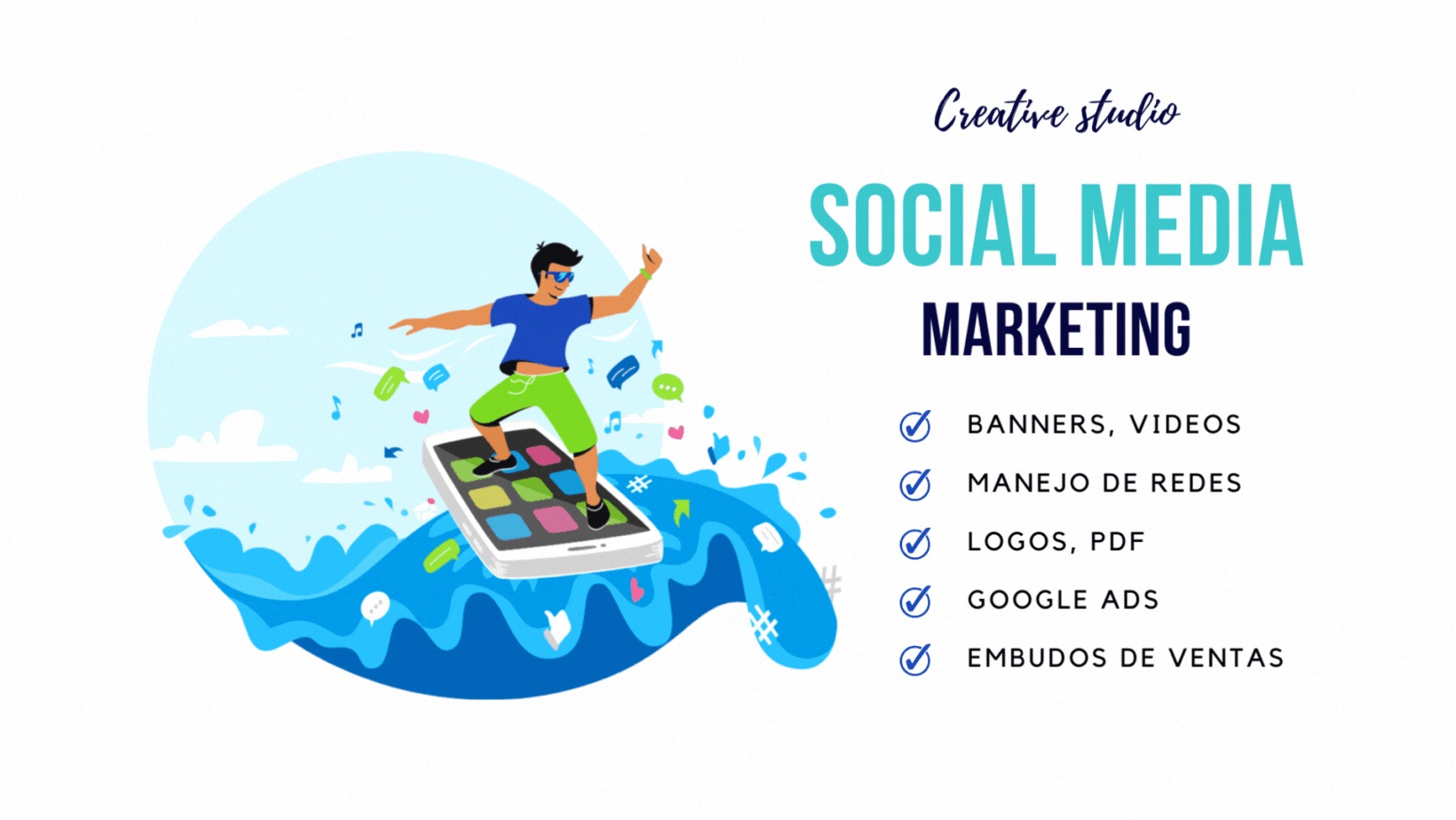 Creative studio

SOCIAL MEDIA

MARKETING

BANNERS, VIDEOS

MANEJO DE REDES

LOGOS, PDF

GOOGLE ADS

EMBUDOS DE VENTAS